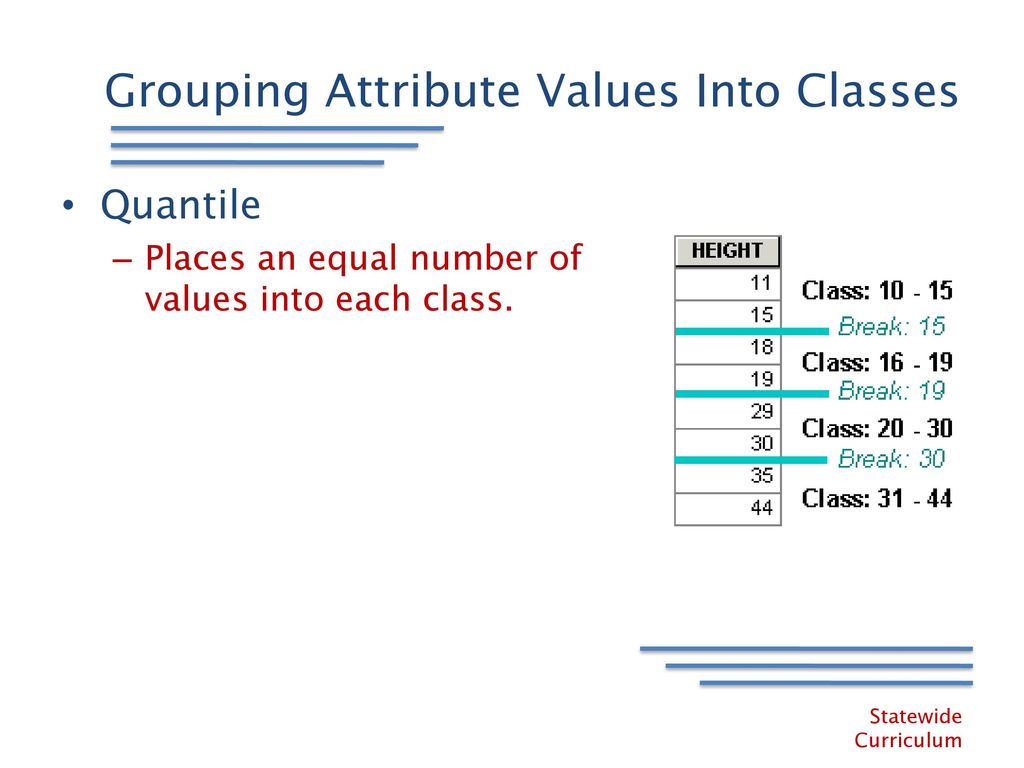 Grouping Attribute Values Into Classes

• Quantile
– Places an equal number of values into each class.

| HEIGHT |
|---|
| 11 |
| 15 |
| 18 |
| 19 |
| 29 |
| 30 |
| 35 |
| 44 |

Class: 10 - 15
Break: 15
Class: 16 - 19
Break: 19
Class: 20 - 30
Break: 30
Class: 31 - 44

Statewide Curriculum